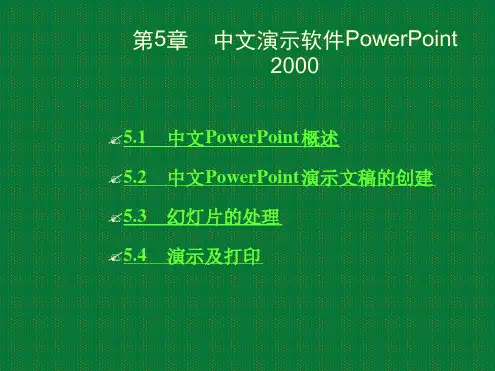 第5章　中文演示软件PowerPoint 2000

5.1　中文PowerPoint概述

5.2　中文PowerPoint演示文稿的创建

5.3　幻灯片的处理

5.4　演示及打印